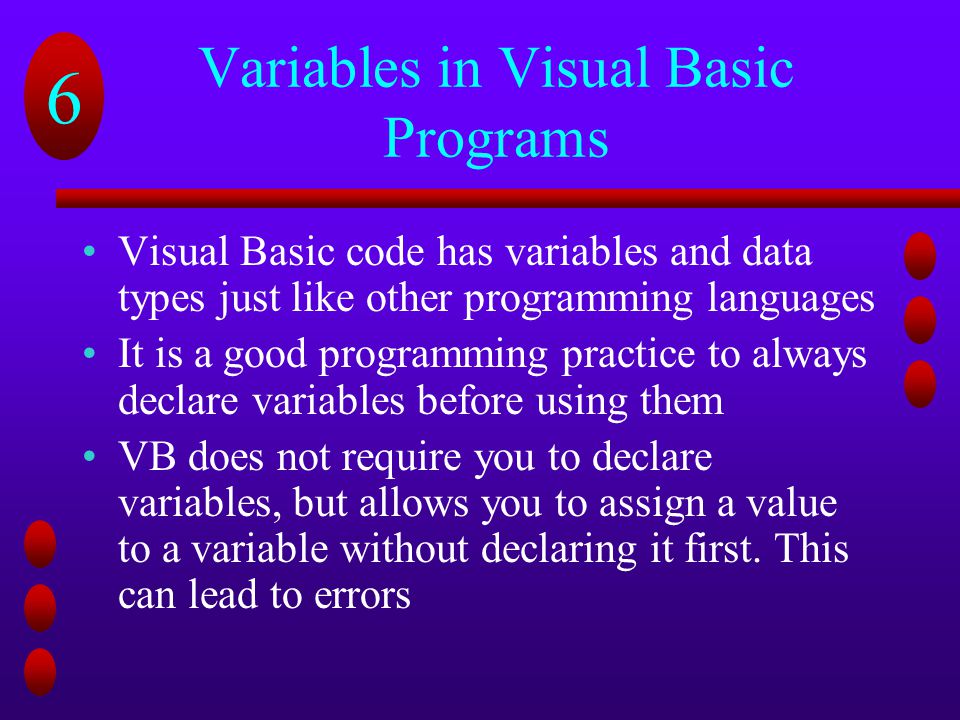 6

Variables in Visual Basic Programs

• Visual Basic code has variables and data types just like other programming languages
• It is a good programming practice to always declare variables before using them
• VB does not require you to declare variables, but allows you to assign a value to a variable without declaring it first. This can lead to errors